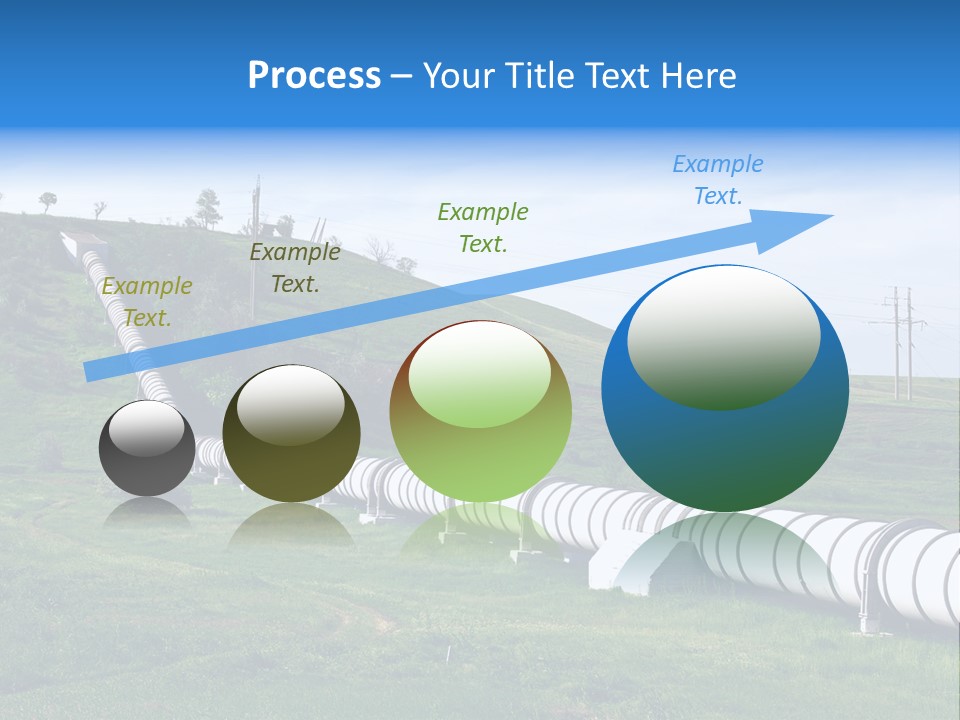 Process – Your Title Text Here

Example Text.

Example Text.

Example Text.

Example Text.